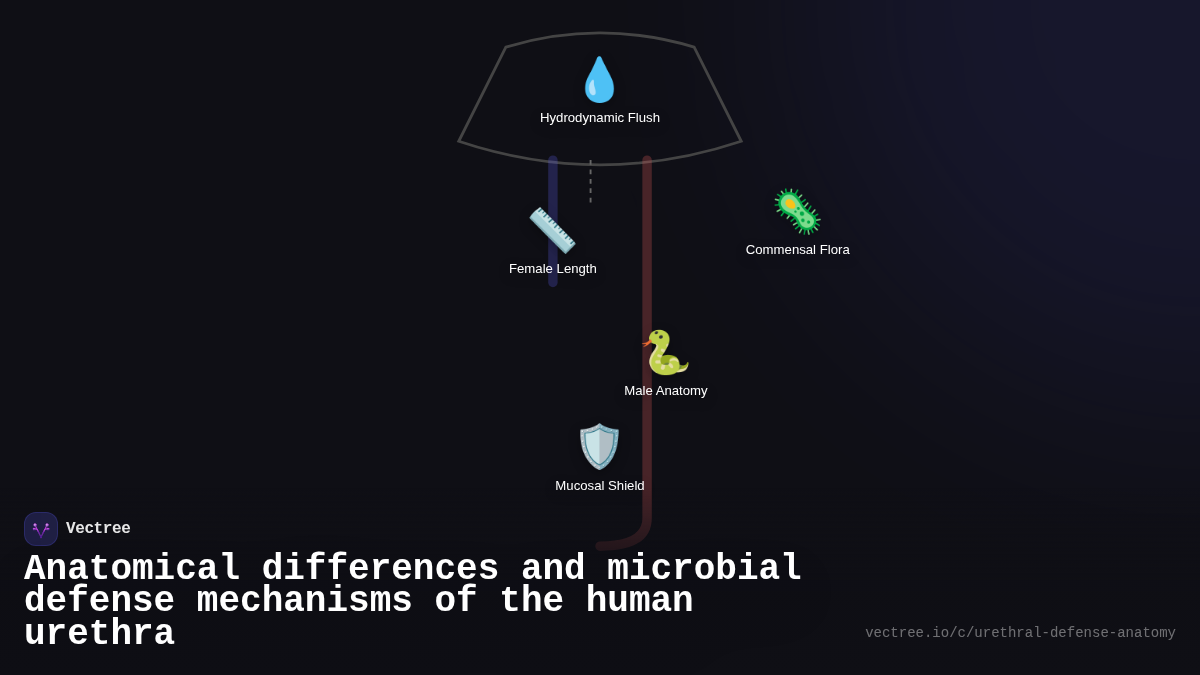 Hydrodynamic Flush

Female Length

Commensal Flora

Male Anatomy

Mucosal Shield

Vectree

Anatomical differences and microbial defense mechanisms of the human urethra

vectree.io/c/urethral-defense-anatomy